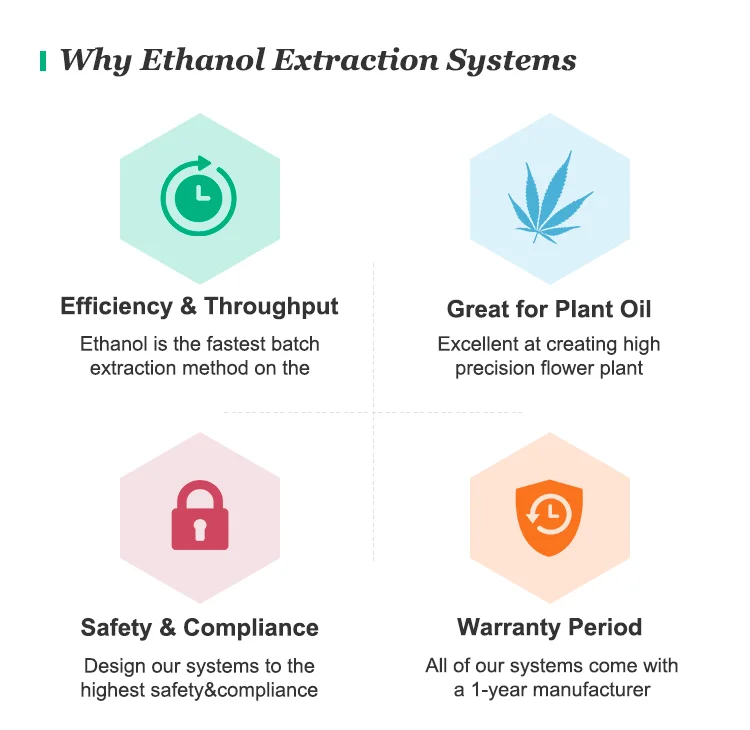 Why Ethanol Extraction Systems

Efficiency & Throughput

Ethanol is the fastest batch extraction method on the

Great for Plant Oil

Excellent at creating high precision flower plant

Safety & Compliance

Design our systems to the highest safety&compliance

Warranty Period

All of our systems come with a 1-year manufacturer